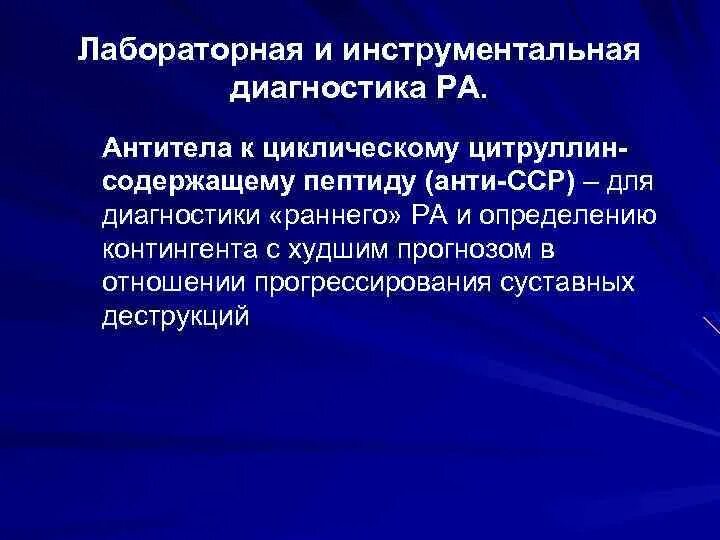 Лабораторная и инструментальная диагностика РА.

Антитела к циклическому цитруллин-содержащему пептиду (анти-ССР) – для диагностики «раннего» РА и определению контингента с худшим прогнозом в отношении прогрессирования суставных деструкций